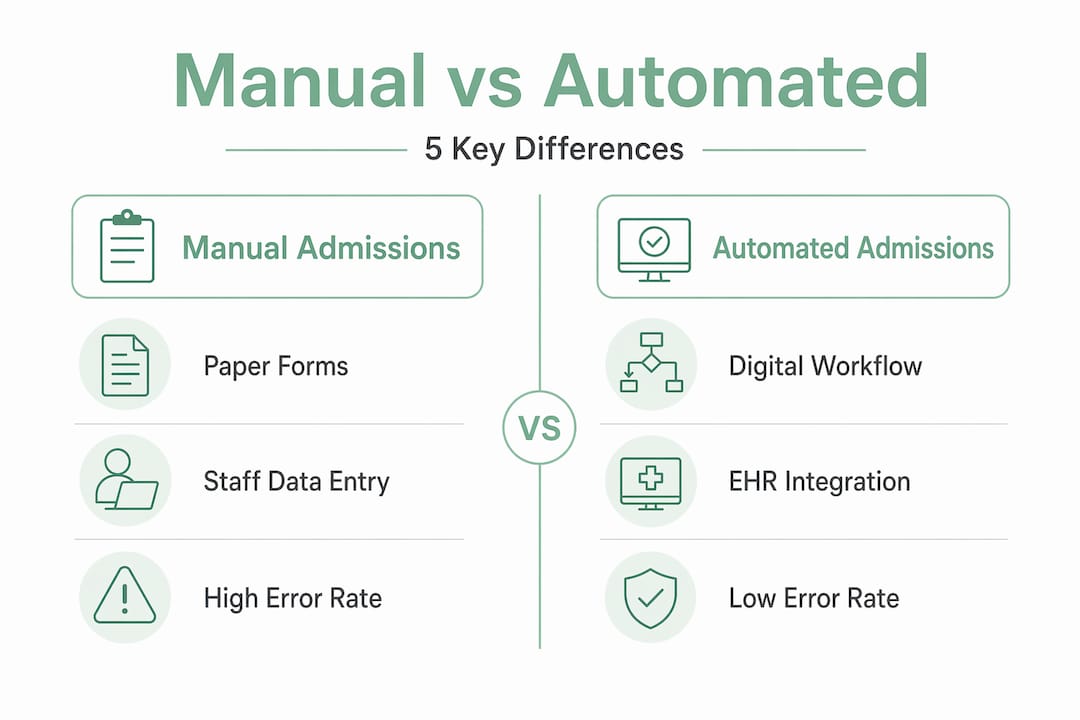 Manual vs Automated

5 Key Differences

Manual Admissions

Paper Forms

Staff Data Entry

High Error Rate

VS

Automated Admissions

Digital Workflow

EHR Integration

Low Error Rate